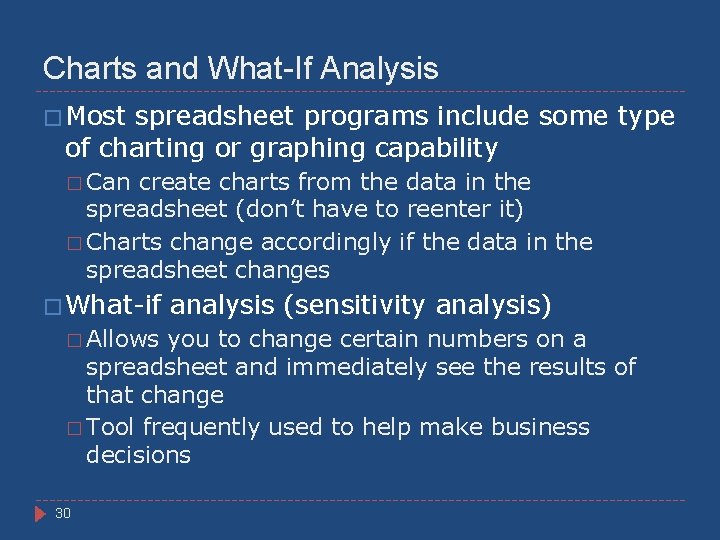 Charts and What-If Analysis

□ Most spreadsheet programs include some type of charting or graphing capability

□ Can create charts from the data in the spreadsheet (don’t have to reenter it)

□ Charts change accordingly if the data in the spreadsheet changes

□ What-if analysis (sensitivity analysis)

□ Allows you to change certain numbers on a spreadsheet and immediately see the results of that change

□ Tool frequently used to help make business decisions

30